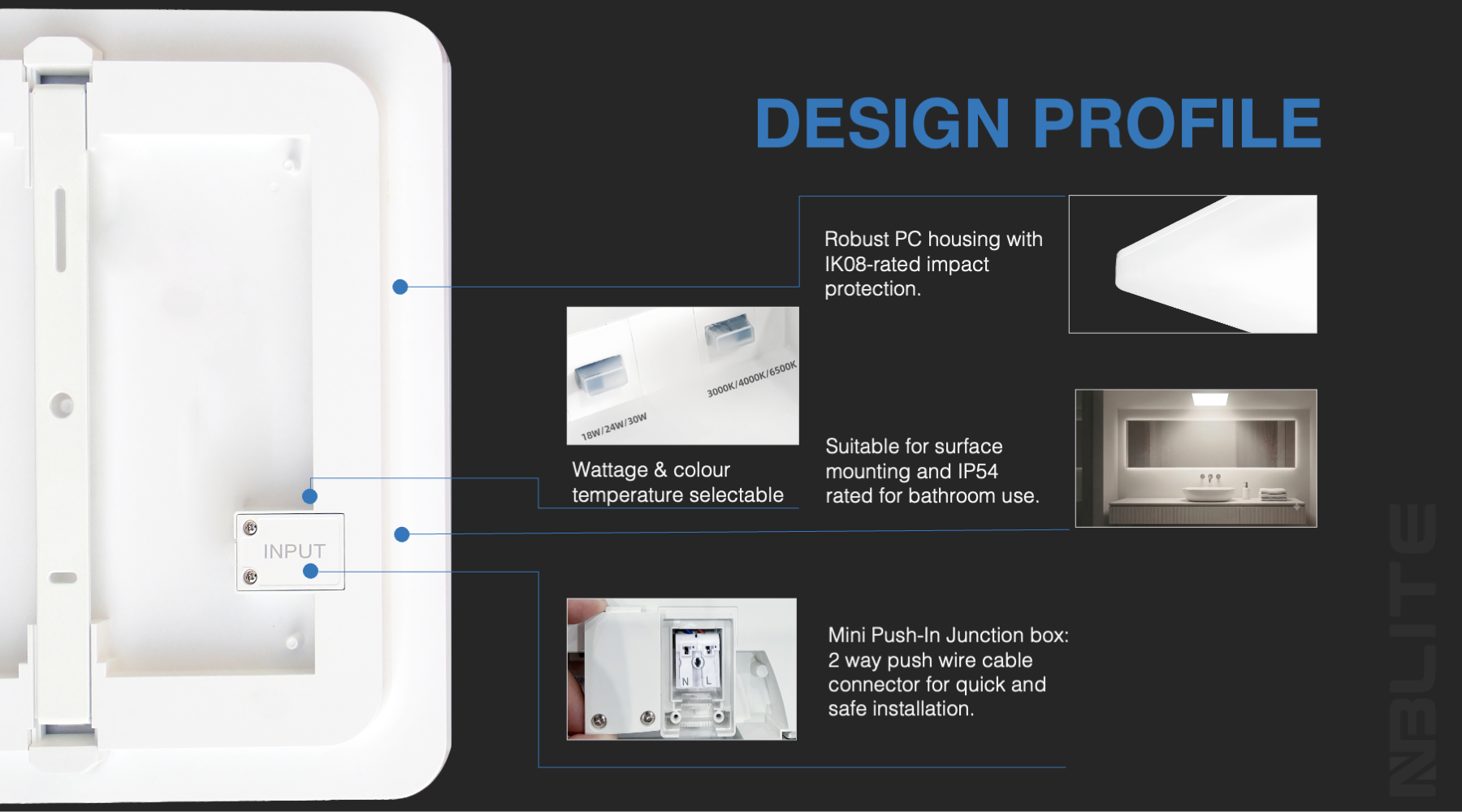 DESIGN PROFILE

Robust PC housing with IK08-rated impact protection.

18W/24W/30W

3000K/4000K/6500K

Wattage & colour temperature selectable

Suitable for surface mounting and IP54 rated for bathroom use.

INPUT

N L

Mini Push-In Junction box: 2 way push wire cable connector for quick and safe installation.

NBLITE